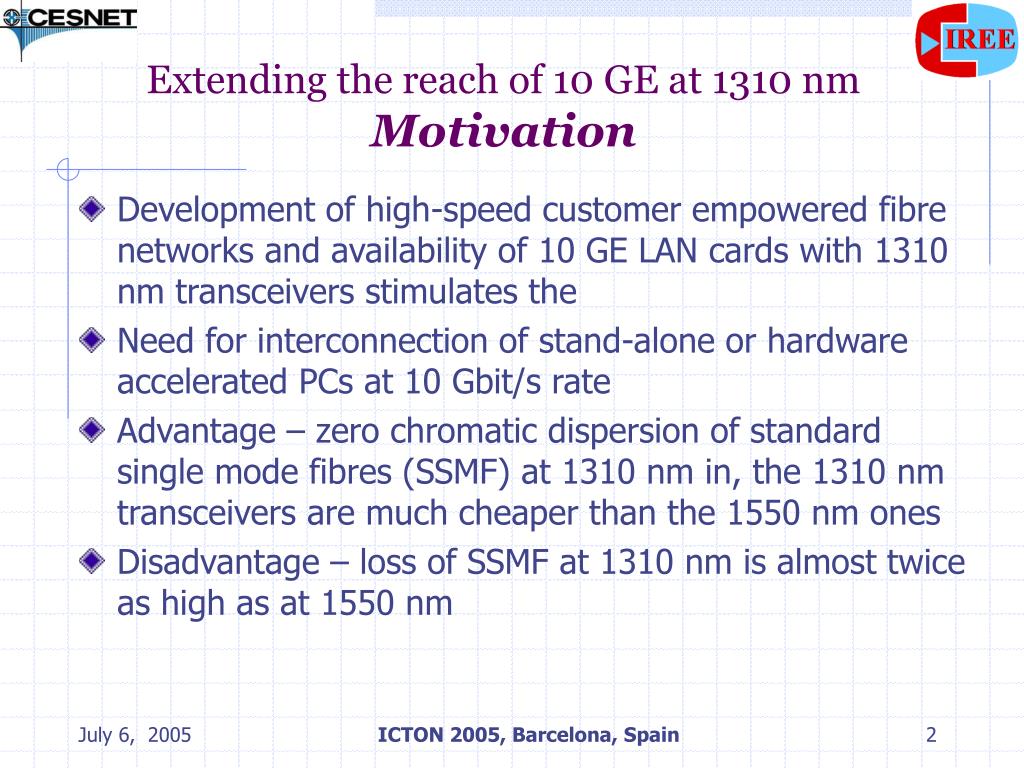 CESNET

IREE

Extending the reach of 10 GE at 1310 nm
Motivation

Development of high-speed customer empowered fibre networks and availability of 10 GE LAN cards with 1310 nm transceivers stimulates the

Need for interconnection of stand-alone or hardware accelerated PCs at 10 Gbit/s rate

Advantage – zero chromatic dispersion of standard single mode fibres (SSMF) at 1310 nm in, the 1310 nm transceivers are much cheaper than the 1550 nm ones

Disadvantage – loss of SSMF at 1310 nm is almost twice as high as at 1550 nm

July 6, 2005 ICTON 2005, Barcelona, Spain 2